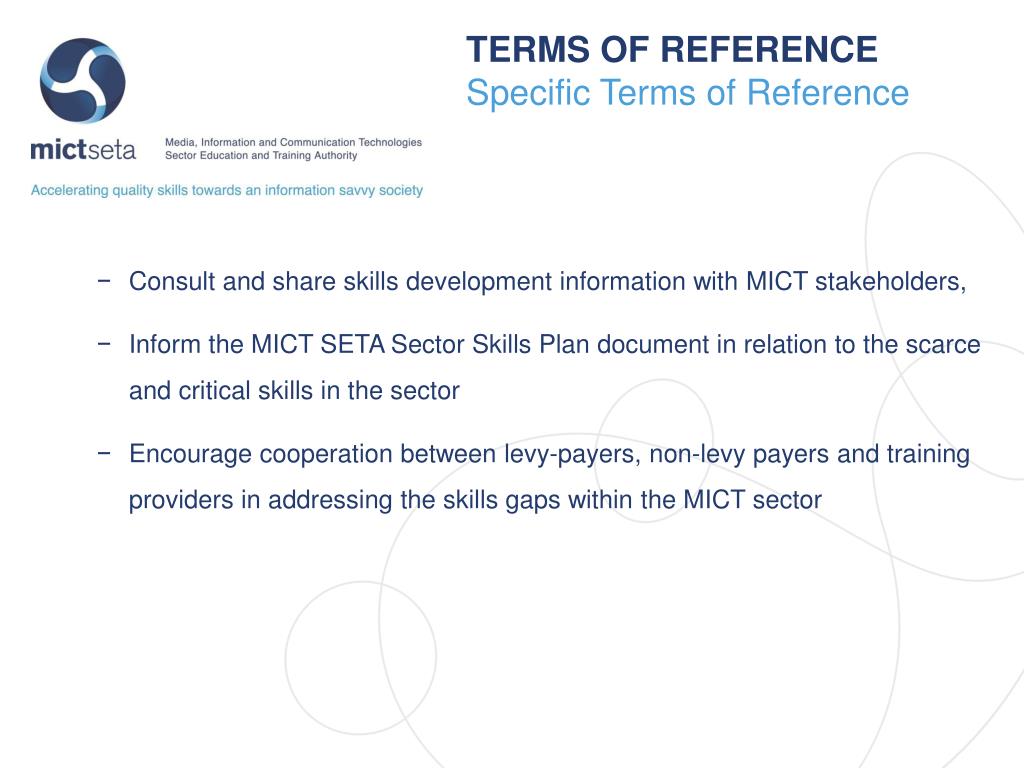 mictseta

Media, Information and Communication Technologies Sector Education and Training Authority

Accelerating quality skills towards an information savvy society

TERMS OF REFERENCE
Specific Terms of Reference

− Consult and share skills development information with MICT stakeholders,

− Inform the MICT SETA Sector Skills Plan document in relation to the scarce and critical skills in the sector

− Encourage cooperation between levy-payers, non-levy payers and training providers in addressing the skills gaps within the MICT sector